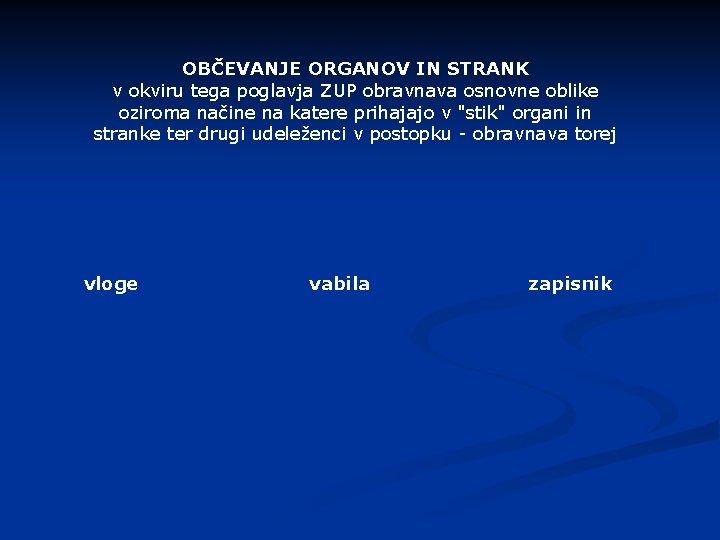 OBČEVANJE ORGANOV IN STRANK
v okviru tega poglavja ZUP obravnava osnovne oblike oziroma načine na katere prihajajo v "stik" organi in stranke ter drugi udeleženci v postopku - obravnava torej

vloge

vabila

zapisnik